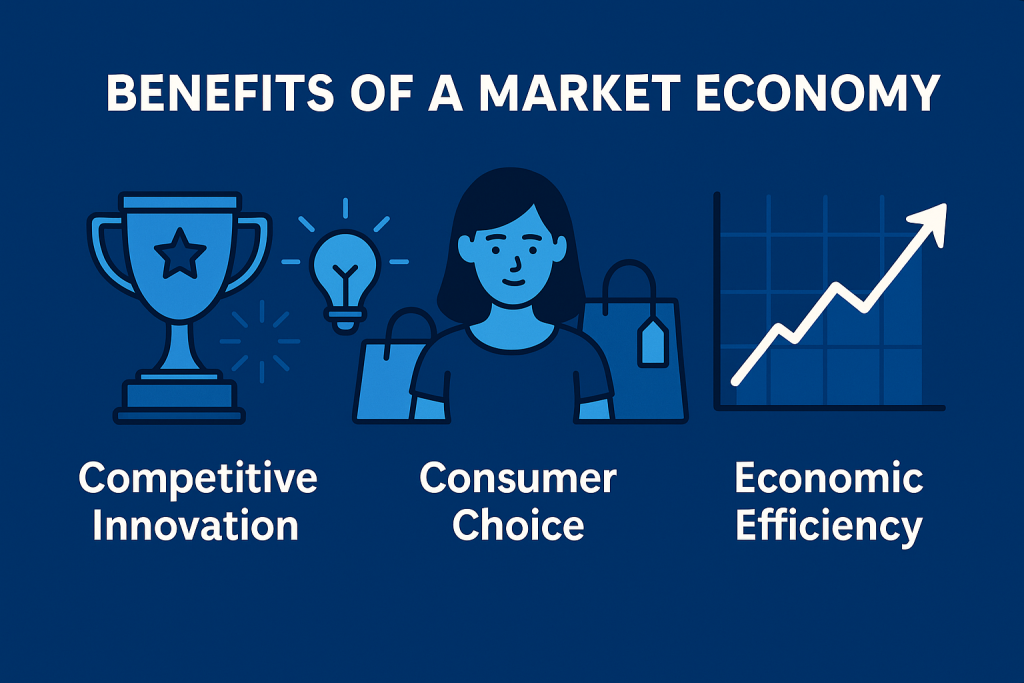 BENEFITS OF A MARKET ECONOMY

Competitive Innovation

Consumer Choice

Economic Efficiency